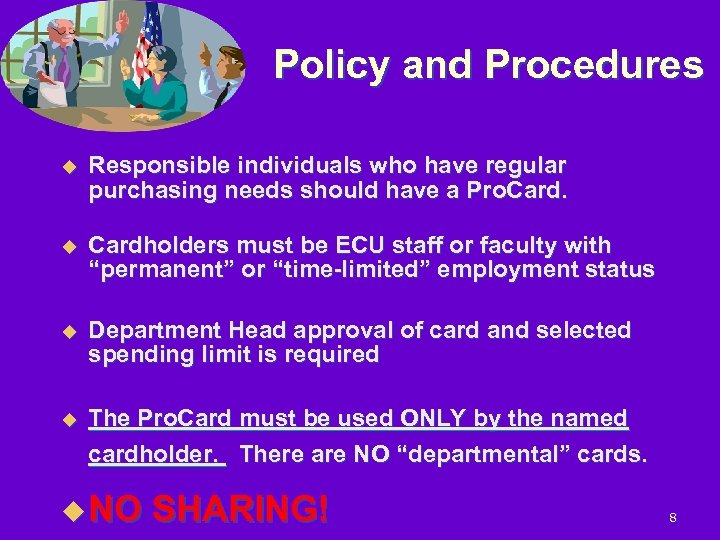 Policy and Procedures

Responsible individuals who have regular purchasing needs should have a ProCard.

Cardholders must be ECU staff or faculty with “permanent” or “time-limited” employment status

Department Head approval of card and selected spending limit is required

The ProCard must be used ONLY by the named cardholder. There are NO “departmental” cards.

NO SHARING!

8